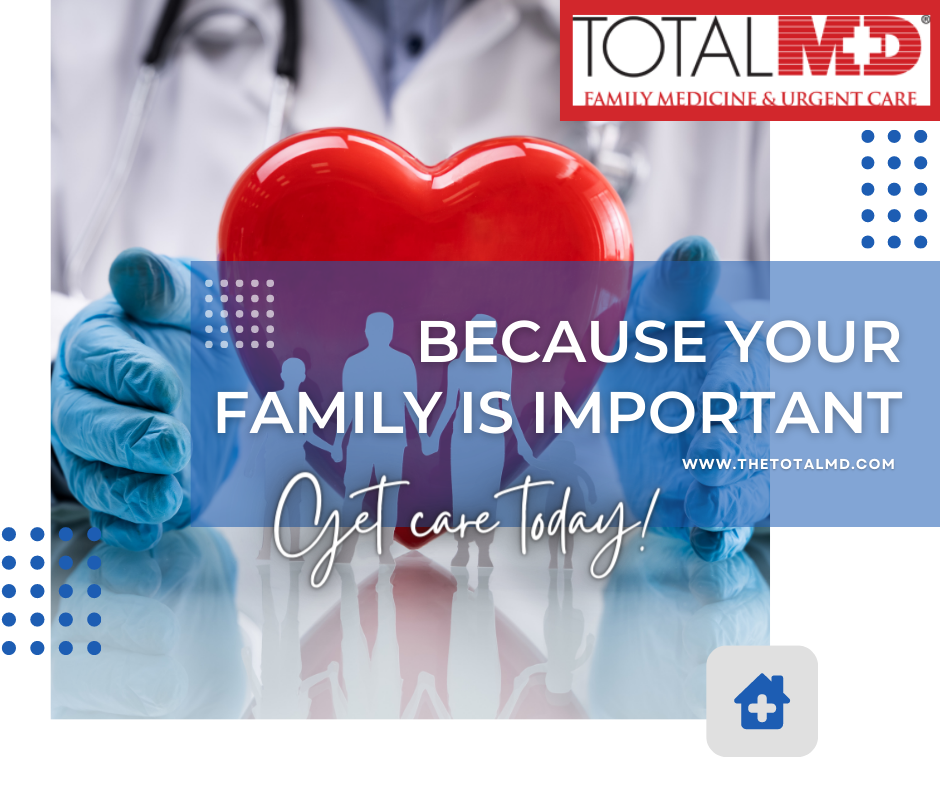 TOTALMD®
FAMILY MEDICINE & URGENT CARE

BECAUSE YOUR FAMILY IS IMPORTANT

WWW.THETOTALMD.COM

Get care today!